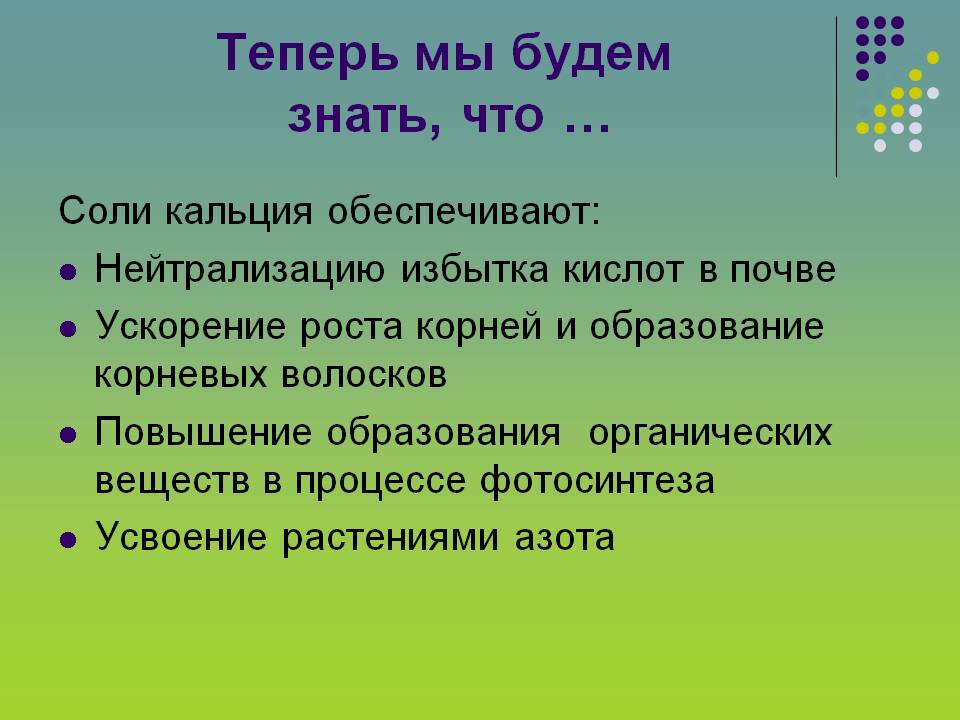 Теперь мы будем знать, что …

Соли кальция обеспечивают:

- Нейтрализацию избытка кислот в почве
- Ускорение роста корней и образование корневых волосков
- Повышение образования органических веществ в процессе фотосинтеза
- Усвоение растениями азота